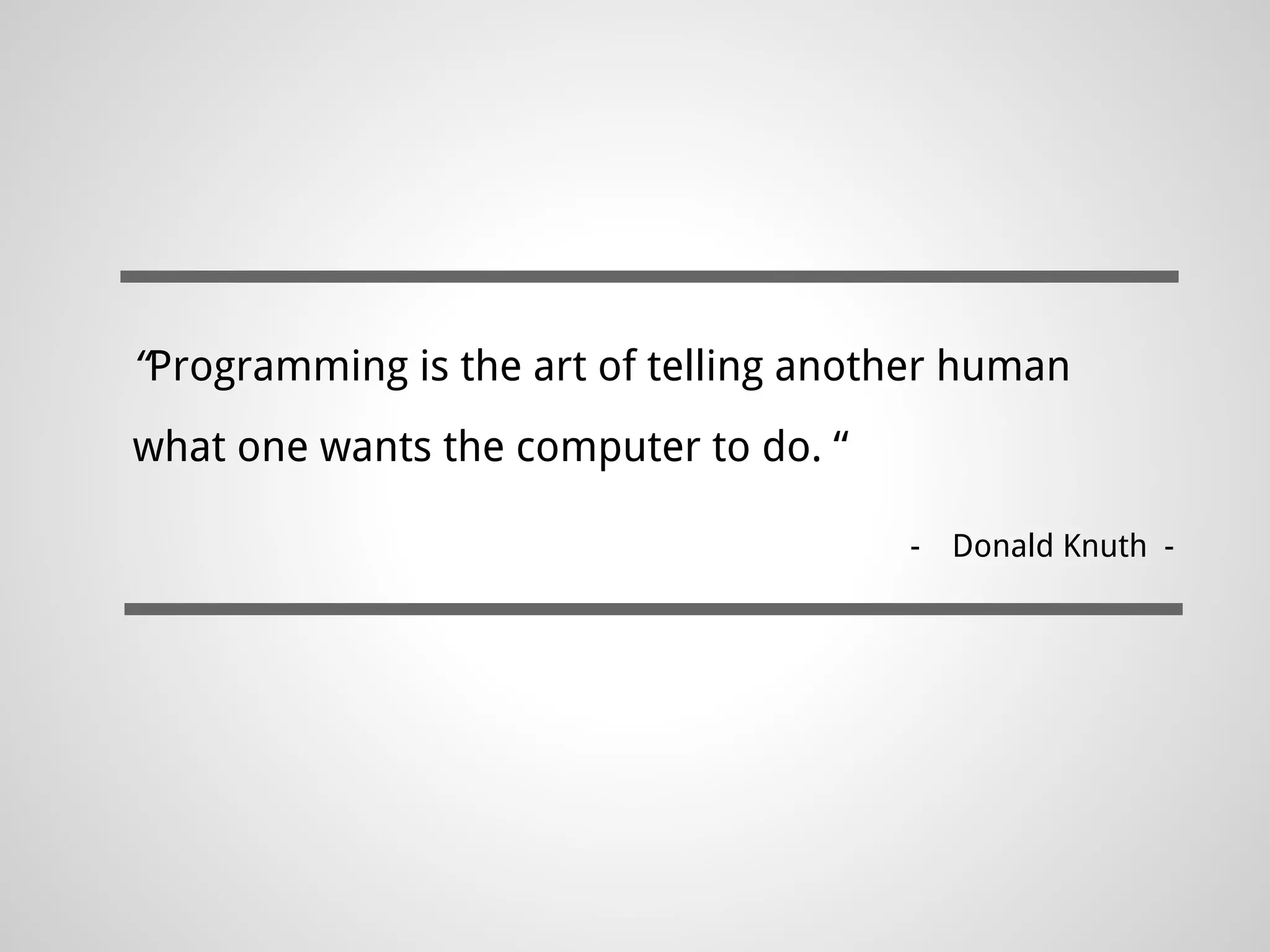 “Programming is the art of telling another human what one wants the computer to do. “

- Donald Knuth -